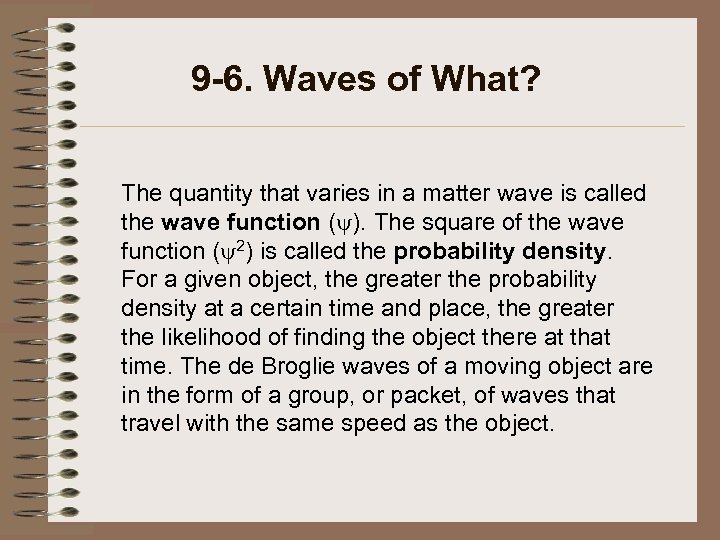 9-6. Waves of What?

The quantity that varies in a matter wave is called the wave function ($\psi$). The square of the wave function ($\psi^2$) is called the probability density. For a given object, the greater the probability density at a certain time and place, the greater the likelihood of finding the object there at that time. The de Broglie waves of a moving object are in the form of a group, or packet, of waves that travel with the same speed as the object.